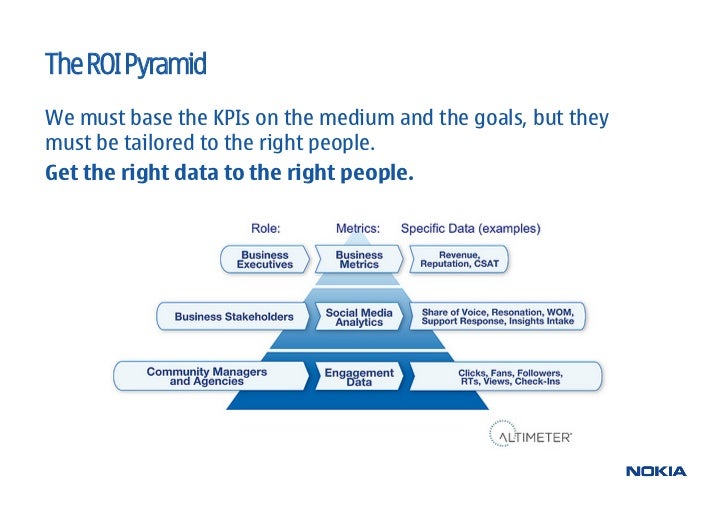 The ROI Pyramid

We must base the KPIs on the medium and the goals, but they must be tailored to the right people.

**Get the right data to the right people.**

Role: Metrics: Specific Data (examples)

Business Executives
Business Metrics
Revenue, Reputation, CSAT

Business Stakeholders
Social Media Analytics
Share of Voice, Resonation, WOM, Support Response, Insights Intake

Community Managers and Agencies
Engagement Data
Clicks, Fans, Followers, RTs, Views, Check-Ins

ALTIMETER

NOKIA